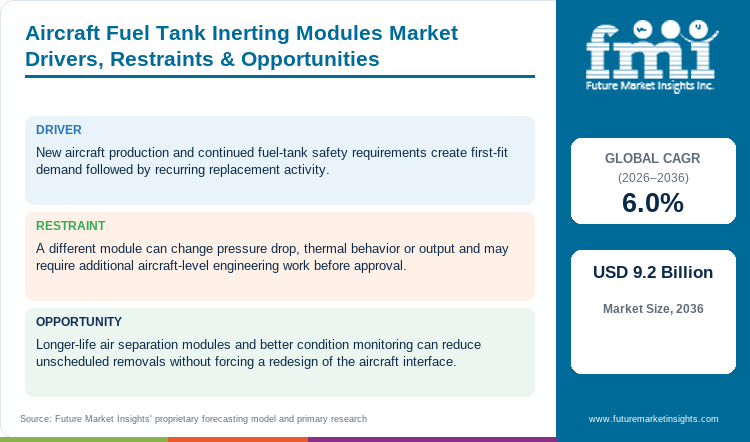 Aircraft Fuel Tank Inerting Modules Market Drivers, Restraints & Opportunities

DRIVER

New aircraft production and continued fuel-tank safety requirements create first-fit demand followed by recurring replacement activity.

RESTRAINT

A different module can change pressure drop, thermal behavior or output and may require additional aircraft-level engineering work before approval.

OPPORTUNITY

Longer-life air separation modules and better condition monitoring can reduce unscheduled removals without forcing a redesign of the aircraft interface.

Source: Future Market Insights' proprietary forecasting model and primary research

fmi
Future Market Insights Inc.

GLOBAL CAGR
(2026–2036)
6.0%

USD 9.2 Billion

Market Size, 2036

www.futuremarketinsights.com